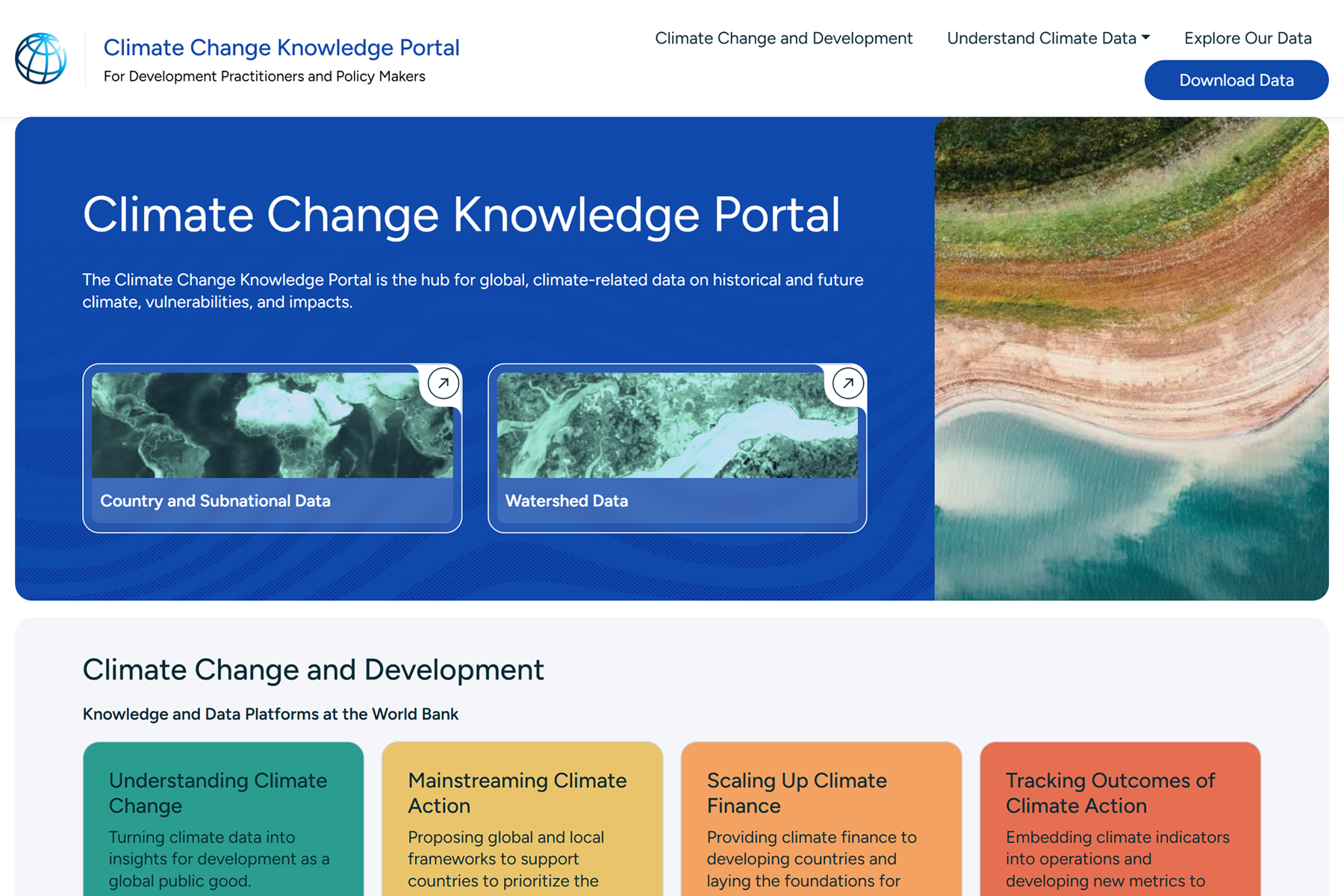 Climate Change Knowledge Portal
For Development Practitioners and Policy Makers

Climate Change and Development
Understand Climate Data
Explore Our Data
Download Data

Climate Change Knowledge Portal

The Climate Change Knowledge Portal is the hub for global, climate-related data on historical and future climate, vulnerabilities, and impacts.

Country and Subnational Data

Watershed Data

Climate Change and Development

Knowledge and Data Platforms at the World Bank

Understanding Climate Change
Turning climate data into insights for development as a global public good.

Mainstreaming Climate Action
Proposing global and local frameworks to support countries to prioritize the

Scaling Up Climate Finance
Providing climate finance to developing countries and laying the foundations for

Tracking Outcomes of Climate Action
Embedding climate indicators into operations and developing new metrics to